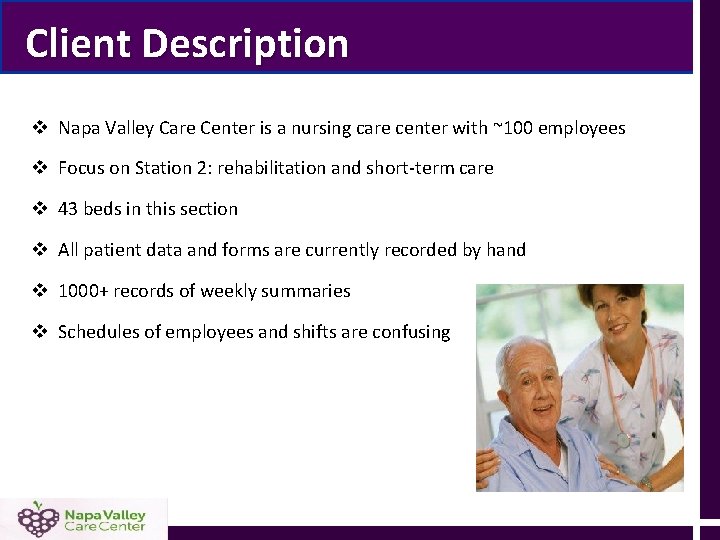 Client Description

❖ Napa Valley Care Center is a nursing care center with ~100 employees

❖ Focus on Station 2: rehabilitation and short-term care

❖ 43 beds in this section

❖ All patient data and forms are currently recorded by hand

❖ 1000+ records of weekly summaries

❖ Schedules of employees and shifts are confusing

Napa Valley Care Center